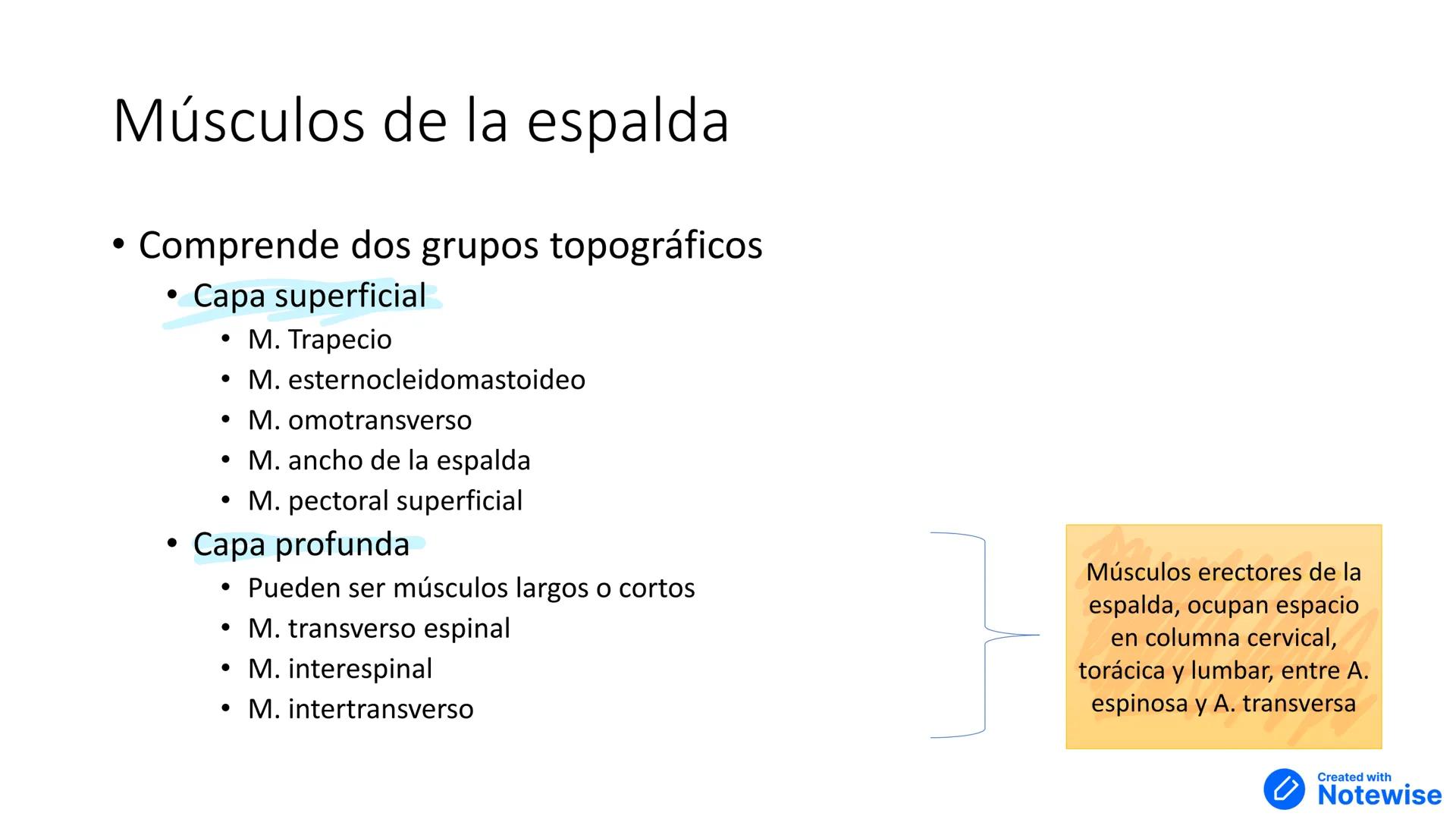 Músculos de la espalda

• Comprende dos grupos topográficos
  • Capa superficial
    • M. Trapecio
    • M. esternocleidomastoideo
    • M. omotransverso
    • M. ancho de la espalda
    • M. pectoral superficial
  • Capa profunda
    • Pueden ser músculos largos o cortos
    • M. transverso espinal
    • M. interespinal
    • M. intertransverso

Músculos erectores de la espalda, ocupan espacio en columna cervical, torácica y lumbar, entre A. espinosa y A. transversa

Created with Notewise